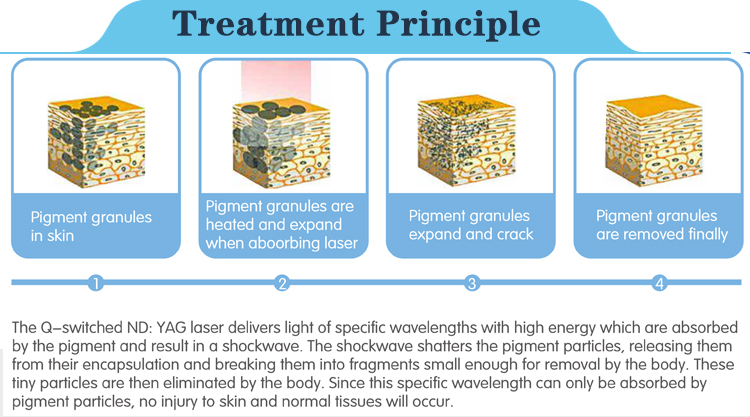 Treatment Principle

Pigment granules in skin

Pigment granules are heated and expand when aboorbing laser

Pigment granules expand and crack

Pigment granules are removed finally

1

2

3

4

The Q–switched ND: YAG laser delivers light of specific wavelengths with high energy which are absorbed by the pigment and result in a shockwave. The shockwave shatters the pigment particles, releasing them from their encapsulation and breaking them into fragments small enough for removal by the body. These tiny particles are then eliminated by the body. Since this specific wavelength can only be absorbed by pigment particles, no injury to skin and normal tissues will occur.